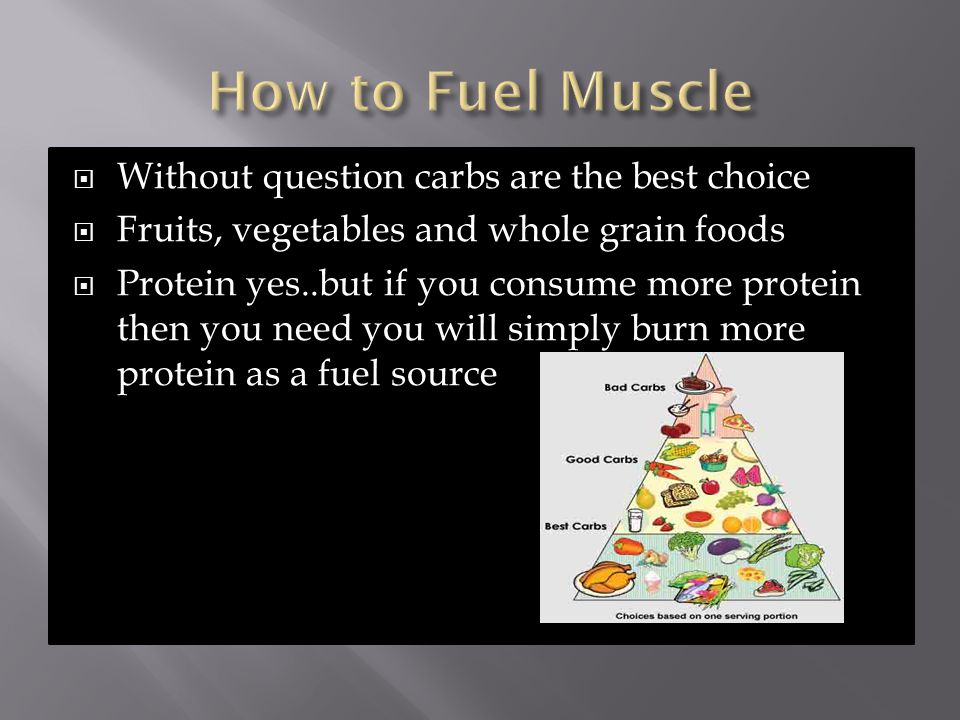 How to Fuel Muscle

Without question carbs are the best choice

Fruits, vegetables and whole grain foods

Protein yes..but if you consume more protein then you need you will simply burn more protein as a fuel source

Bad Carbs

Good Carbs

Best Carbs

Choices based on one serving portion